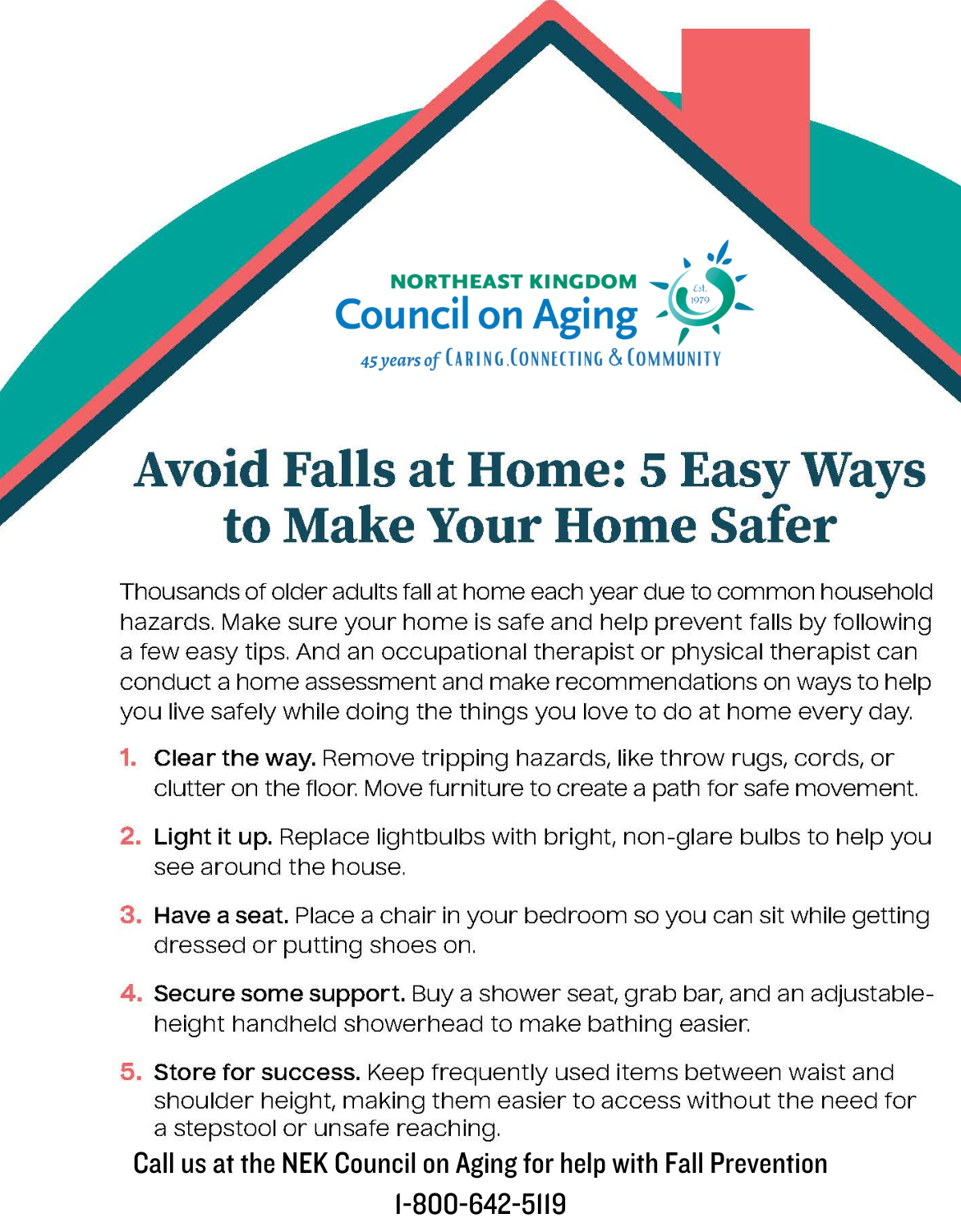 NORTHEAST KINGDOM
Council on Aging
Est. 1979
45 years of CARING.CONNECTING & COMMUNITY

Avoid Falls at Home: 5 Easy Ways to Make Your Home Safer

Thousands of older adults fall at home each year due to common household hazards. Make sure your home is safe and help prevent falls by following a few easy tips. And an occupational therapist or physical therapist can conduct a home assessment and make recommendations on ways to help you live safely while doing the things you love to do at home every day.

1. Clear the way. Remove tripping hazards, like throw rugs, cords, or clutter on the floor. Move furniture to create a path for safe movement.

2. Light it up. Replace lightbulbs with bright, non-glare bulbs to help you see around the house.

3. Have a seat. Place a chair in your bedroom so you can sit while getting dressed or putting shoes on.

4. Secure some support. Buy a shower seat, grab bar, and an adjustable-height handheld showerhead to make bathing easier.

5. Store for success. Keep frequently used items between waist and shoulder height, making them easier to access without the need for a stepstool or unsafe reaching.

Call us at the NEK Council on Aging for help with Fall Prevention
1-800-642-5119